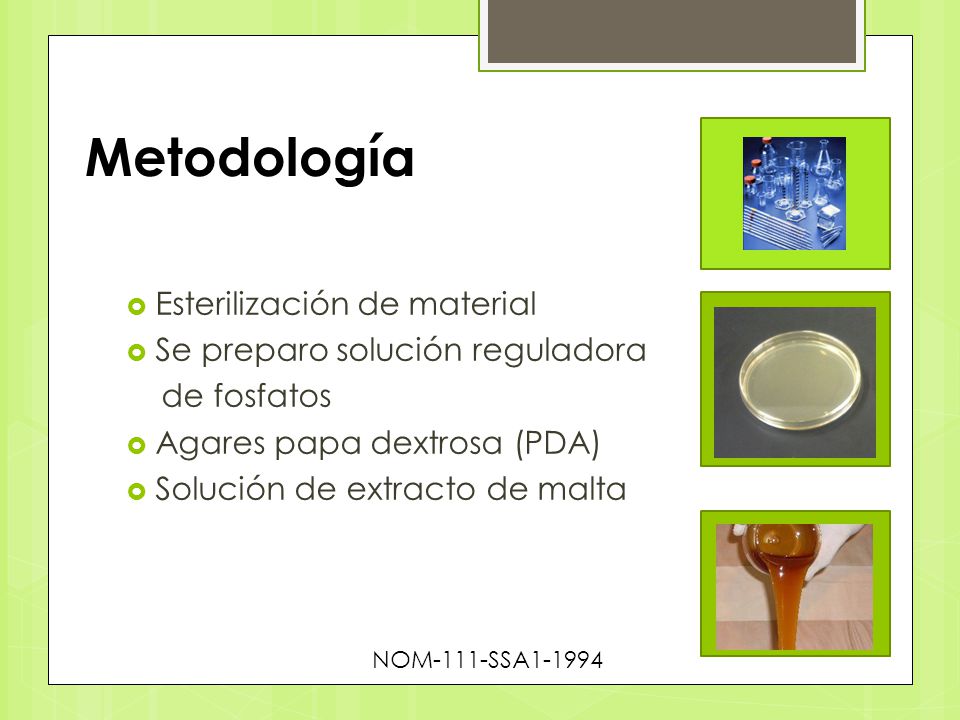 Metodología

Esterilización de material
Se preparo solución reguladora de fosfatos
Agares papa dextrosa (PDA)
Solución de extracto de malta

NOM-111-SSA1-1994